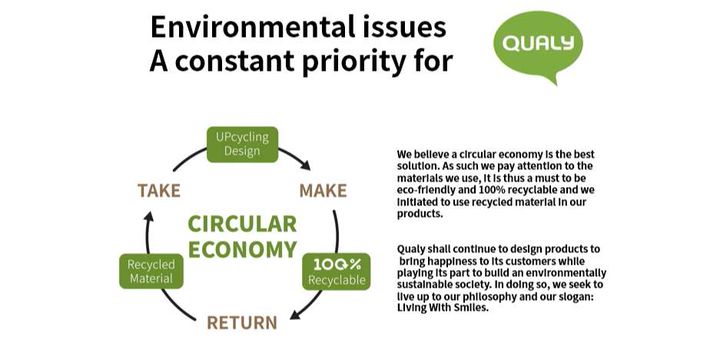 Environmental issues
A constant priority for

QUALY

UPcycling Design

TAKE

MAKE

CIRCULAR ECONOMY

Recycled Material

100% Recyclable

RETURN

We believe a circular economy is the best solution. As such we pay attention to the materials we use, it is thus a must to be eco-friendly and 100% recyclable and we initiated to use recycled material in our products.

Qualy shall continue to design products to bring happiness to its customers while playing its part to build an environmentally sustainable society. In doing so, we seek to live up to our philosophy and our slogan: Living With Smiles.